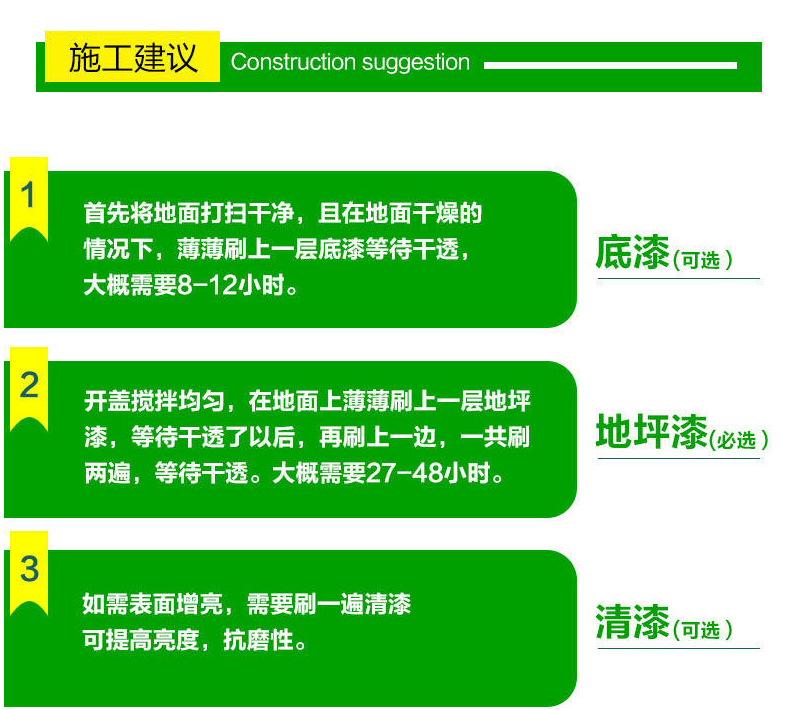 施工建议 Construction suggestion

1

首先将地面打扫干净，且在地面干燥的情况下，薄薄刷上一层底漆等待干透，大概需要8-12小时。

底漆(可选)

2

开盖搅拌均匀，在地面上薄薄刷上一层地坪漆，等待干透了以后，再刷上一边，一共刷两遍，等待干透。大概需要27-48小时。

地坪漆(必选)

3

如需表面增亮，需要刷一遍清漆可提高亮度，抗磨性。

清漆(可选)